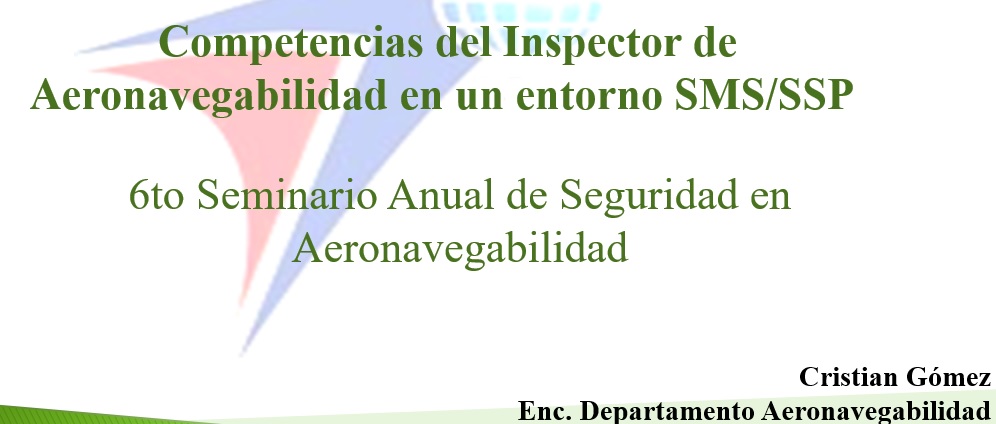 Competencias del Inspector de Aeronavegabilidad en un entorno SMS/SSP

6to Seminario Anual de Seguridad en Aeronavegabilidad

Cristian Gómez
Enc. Departamento Aeronavegabilidad